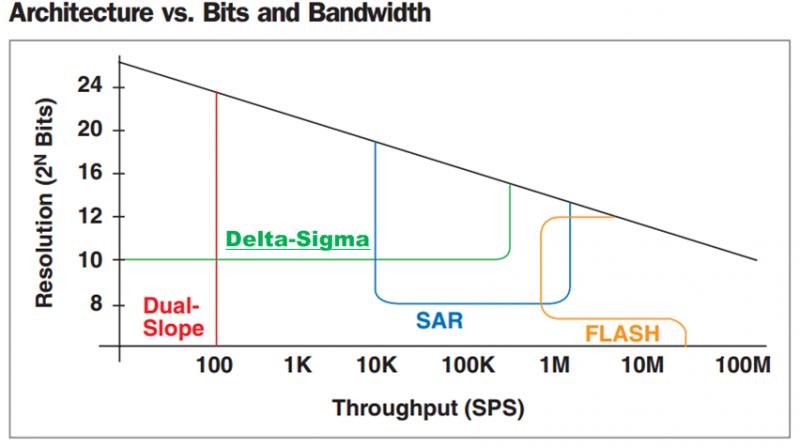 Architecture vs. Bits and Bandwidth

Resolution ($2^N$ Bits)

24
20
16
12
10
8

Delta-Sigma

Dual-Slope

SAR

FLASH

100 1K 10K 100K 1M 10M 100M

Throughput (SPS)